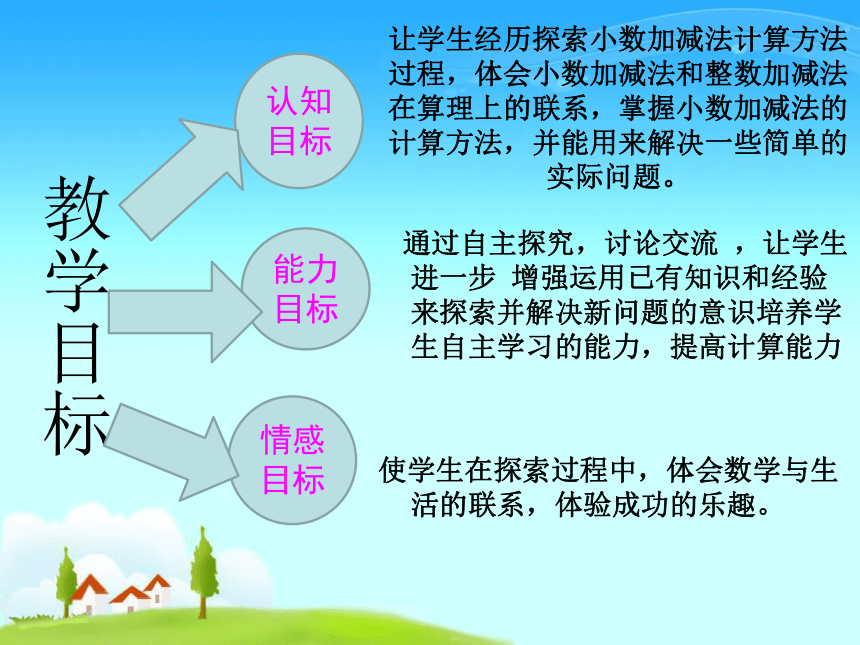 教学目标

认知目标

让学生经历探索小数加减法计算方法过程，体会小数加减法和整数加减法在算理上的联系，掌握小数加减法的计算方法，并能用来解决一些简单的实际问题。

能力目标

通过自主探究，讨论交流 ，让学生进一步 增强运用已有知识和经验来探索并解决新问题的意识培养学生自主学习的能力，提高计算能力

情感目标

使学生在探索过程中，体会数学与生活的联系，体验成功的乐趣。